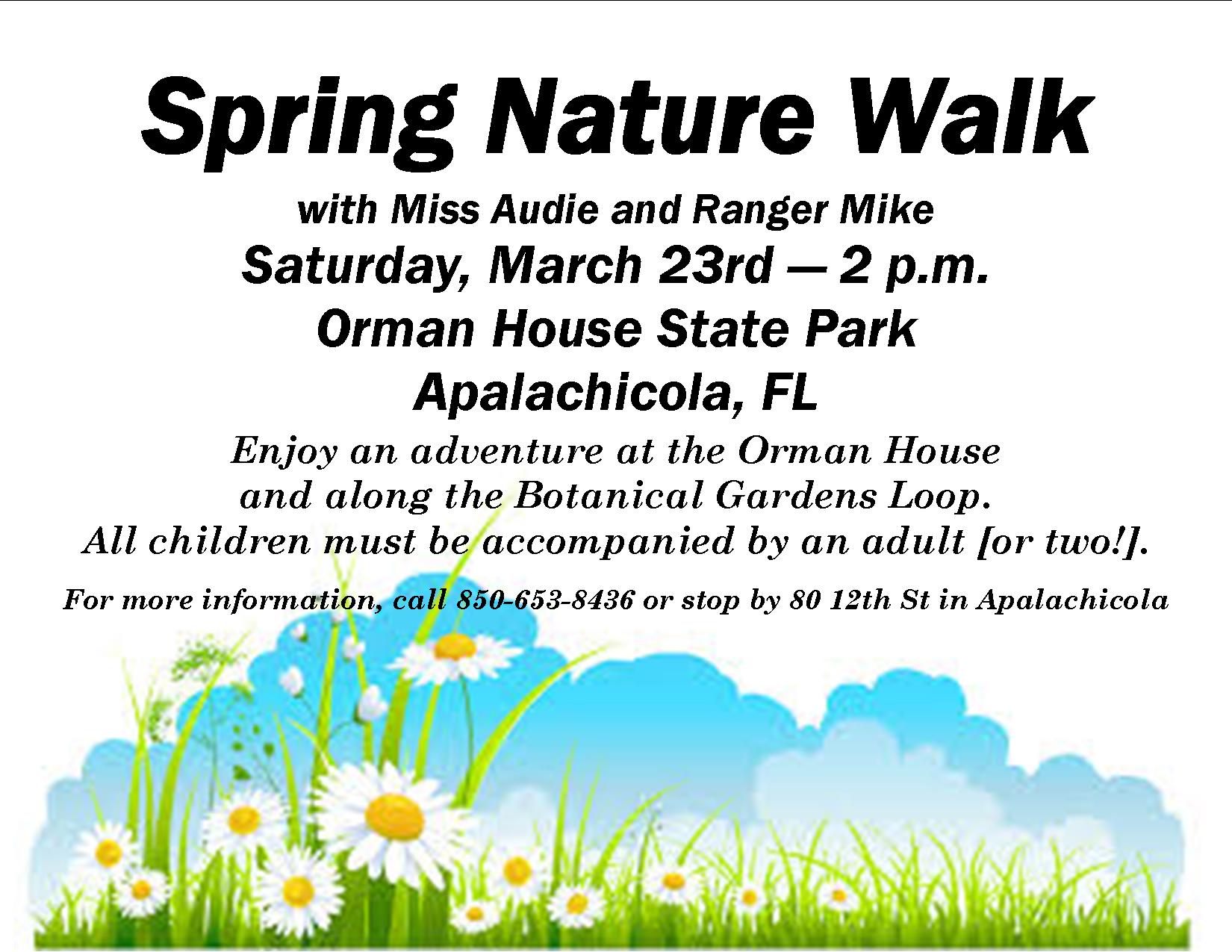 Spring Nature Walk

with Miss Audie and Ranger Mike

Saturday, March 23rd — 2 p.m.

Orman House State Park

Apalachicola, FL

Enjoy an adventure at the Orman House and along the Botanical Gardens Loop. All children must be accompanied by an adult [or two!].

For more information, call 850-653-8436 or stop by 80 12th St in Apalachicola